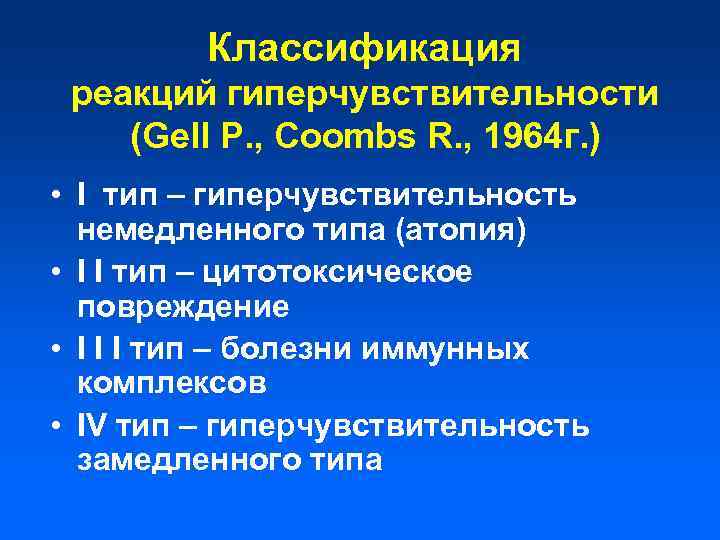 Классификация реакций гиперчувствительности (Gell P., Coombs R., 1964г.)

• I тип – гиперчувствительность немедленного типа (атопия)
• I I тип – цитотоксическое повреждение
• I I I тип – болезни иммунных комплексов
• IV тип – гиперчувствительность замедленного типа